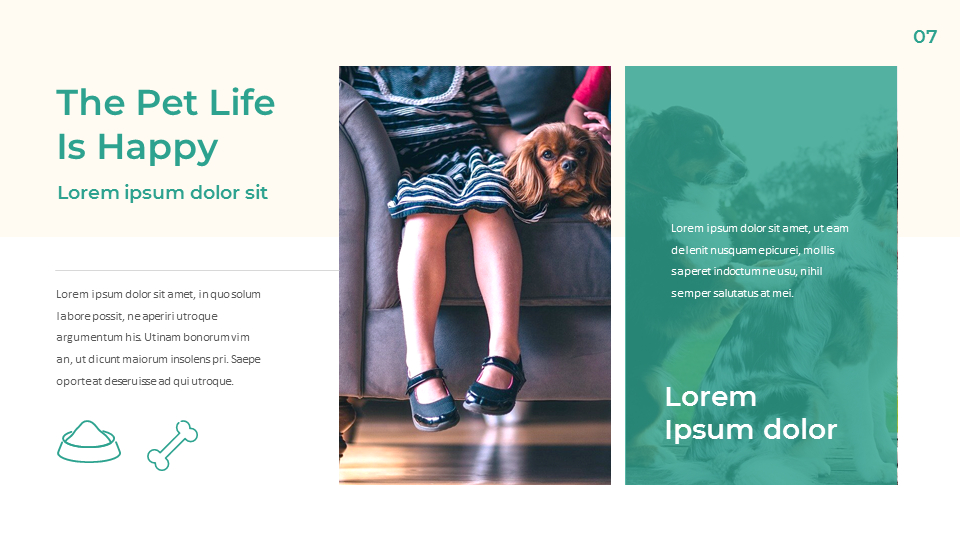 07

The Pet Life Is Happy

Lorem ipsum dolor sit

Lorem ipsum dolor sit amet, in quo solum labore possit, ne aperiri utroque argumentum his. Utinam bonorum vim an, ut dicunt maiorum insolens pri. Saepe oporteat deseruisse ad qui utroque.

Lorem ipsum dolor sit amet, ut eam delenit nusquam epicurei, mollis saperet indoctum ne usu, nihil semper salutatus at mei.

Lorem Ipsum dolor